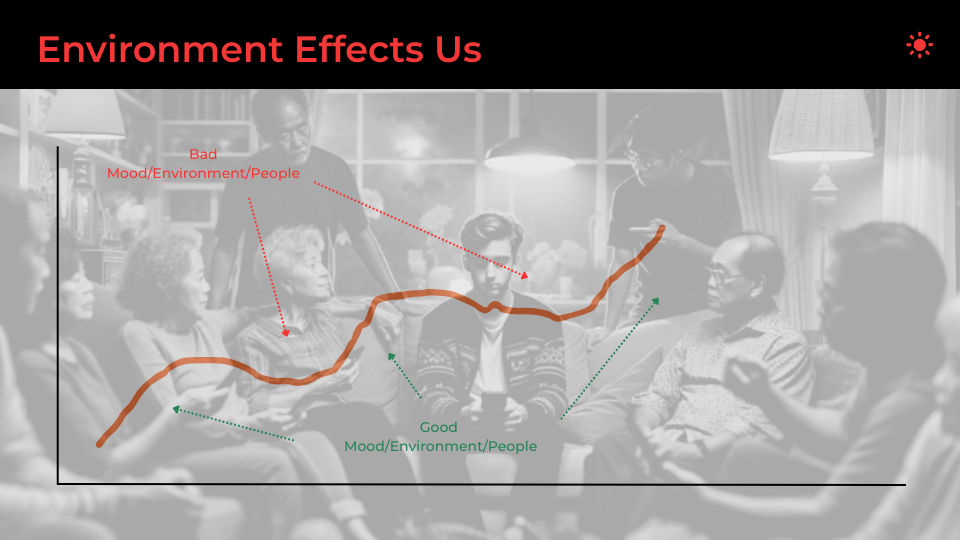 Environment Effects Us

Bad
Mood/Environment/People

Good
Mood/Environment/People